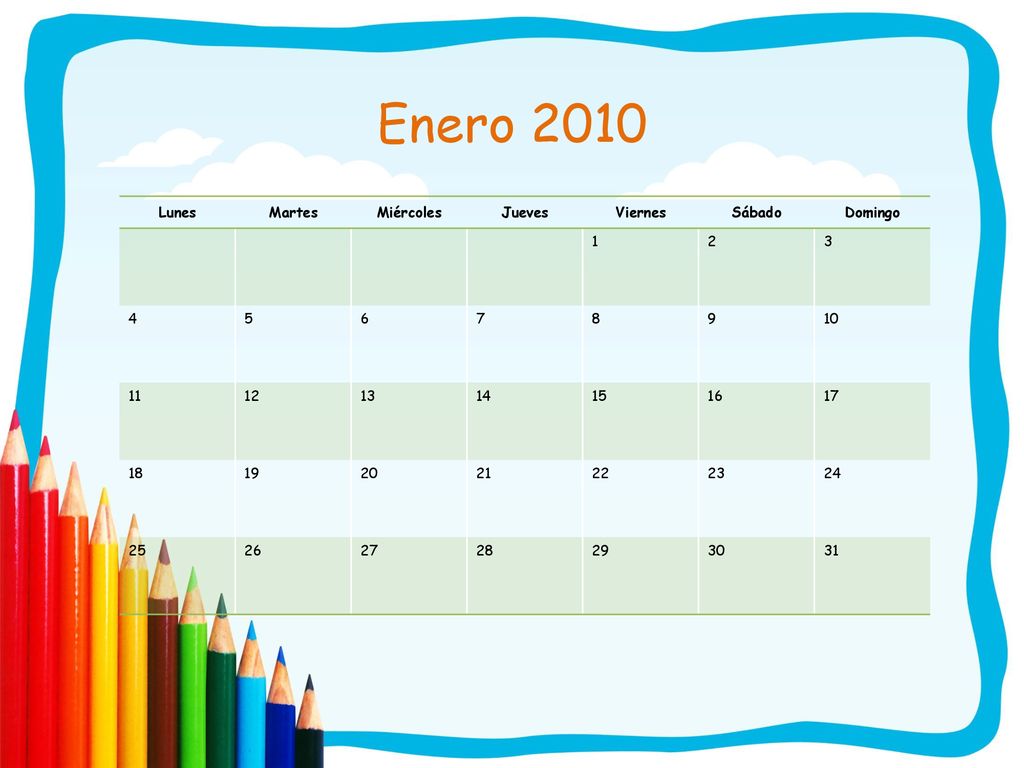 Enero 2010

| Lunes | Martes | Miércoles | Jueves | Viernes | Sábado | Domingo |
|---|---|---|---|---|---|---|
| | | | | 1 | 2 | 3 |
| 4 | 5 | 6 | 7 | 8 | 9 | 10 |
| 11 | 12 | 13 | 14 | 15 | 16 | 17 |
| 18 | 19 | 20 | 21 | 22 | 23 | 24 |
| 25 | 26 | 27 | 28 | 29 | 30 | 31 |